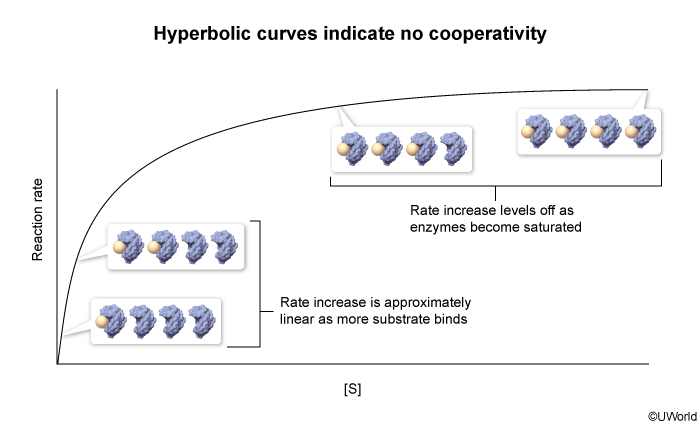 Hyperbolic curves indicate no cooperativity

Reaction rate

Rate increase levels off as enzymes become saturated

Rate increase is approximately linear as more substrate binds

[S]

©UWorld